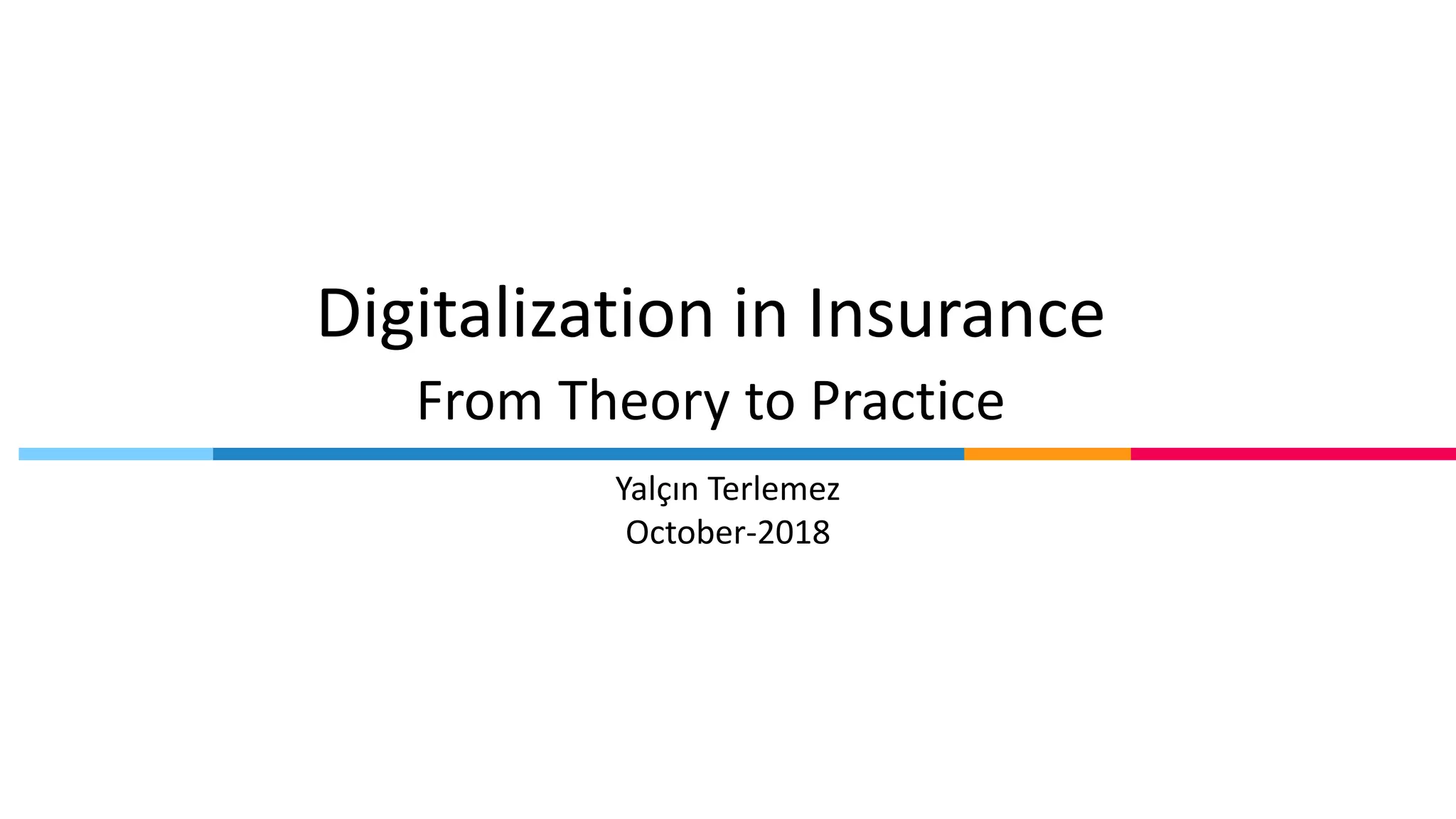 Digitalization in Insurance
From Theory to Practice

Yalçın Terlemez
October-2018